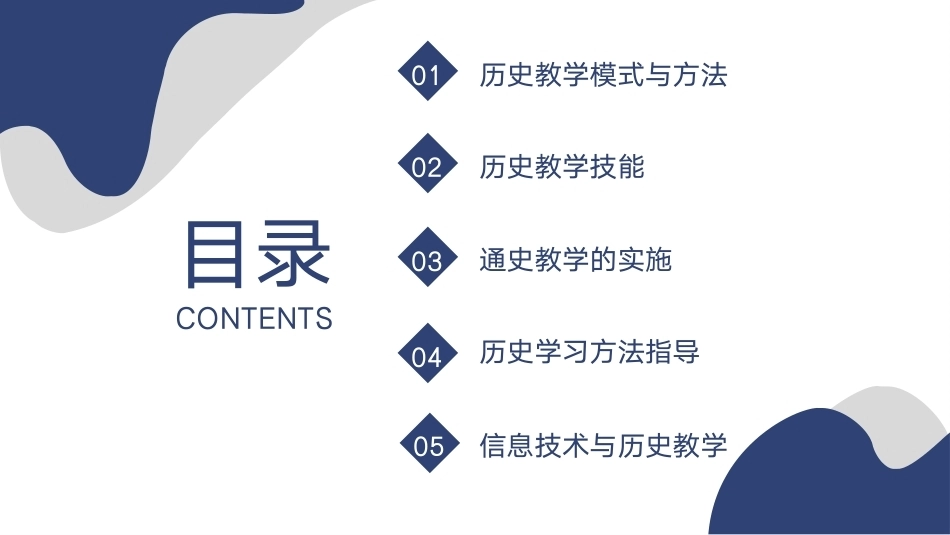 目录
CONTENTS

01 历史教学模式与方法

02 历史教学技能

03 通史教学的实施

04 历史学习方法指导

05 信息技术与历史教学